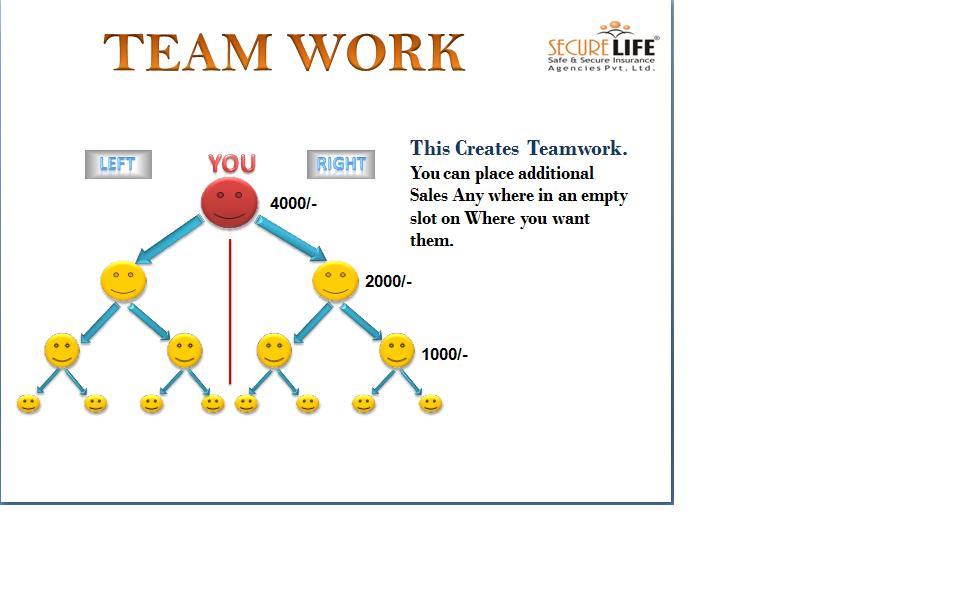 TEAM WORK

SECURE LIFE®
Safe & Secure Insurance
Agencies Pvt. Ltd.

LEFT

YOU

RIGHT

4000/-

2000/-

1000/-

This Creates Teamwork.
You can place additional Sales Any where in an empty slot on Where you want them.